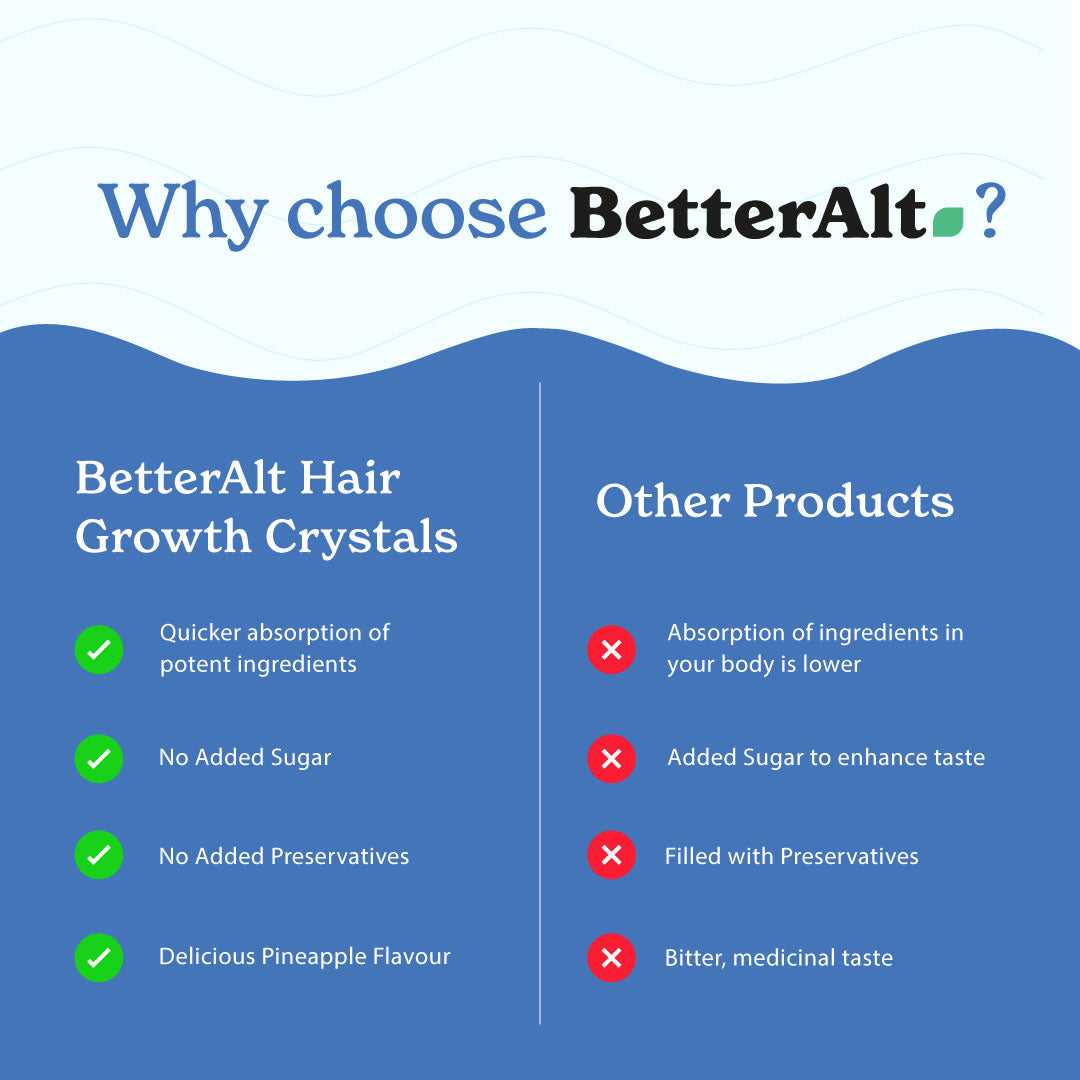 Why choose BetterAlt?

BetterAlt Hair Growth Crystals

Quicker absorption of potent ingredients

No Added Sugar

No Added Preservatives

Delicious Pineapple Flavour

Other Products

Absorption of ingredients in your body is lower

Added Sugar to enhance taste

Filled with Preservatives

Bitter, medicinal taste